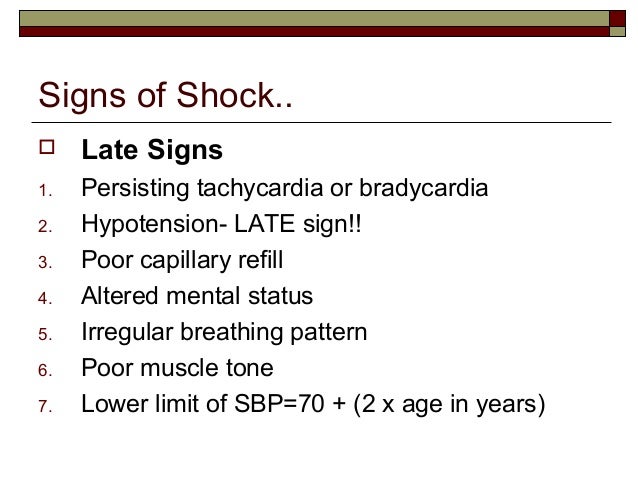 Signs of Shock..

Late Signs

1. Persisting tachycardia or bradycardia
2. Hypotension- LATE sign!!
3. Poor capillary refill
4. Altered mental status
5. Irregular breathing pattern
6. Poor muscle tone
7. Lower limit of SBP=70 + (2 x age in years)